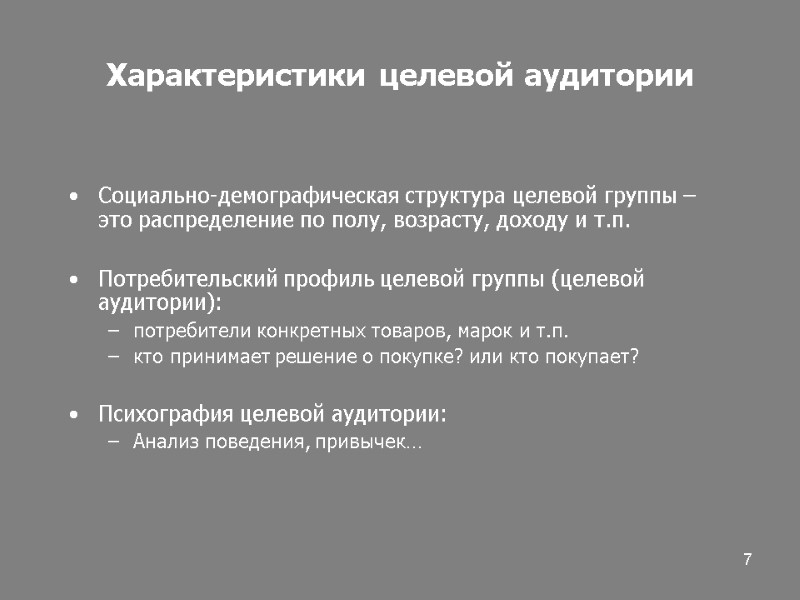 Характеристики целевой аудитории

• Социально-демографическая структура целевой группы – это распределение по полу, возрасту, доходу и т.п.

• Потребительский профиль целевой группы (целевой аудитории):
– потребители конкретных товаров, марок и т.п.
– кто принимает решение о покупке? или кто покупает?

• Психография целевой аудитории:
– Анализ поведения, привычек…

7